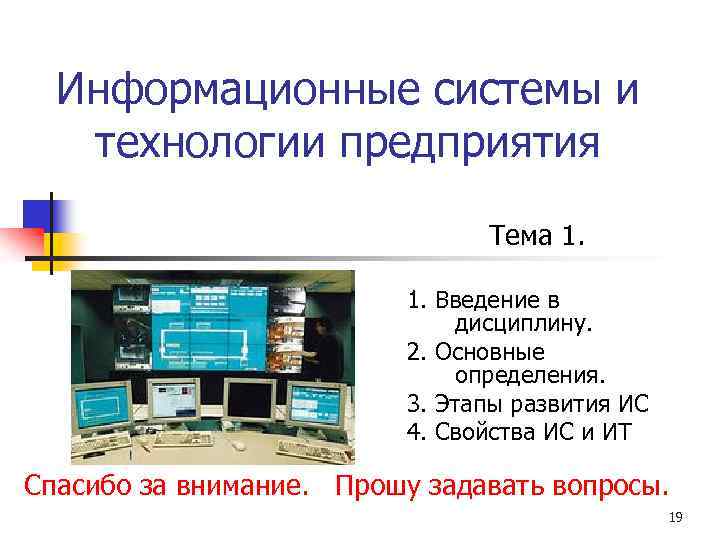 Информационные системы и технологии предприятия

Тема 1.

1. Введение в дисциплину.
2. Основные определения.
3. Этапы развития ИС
4. Свойства ИС и ИТ

Спасибо за внимание. Прошу задавать вопросы.

19